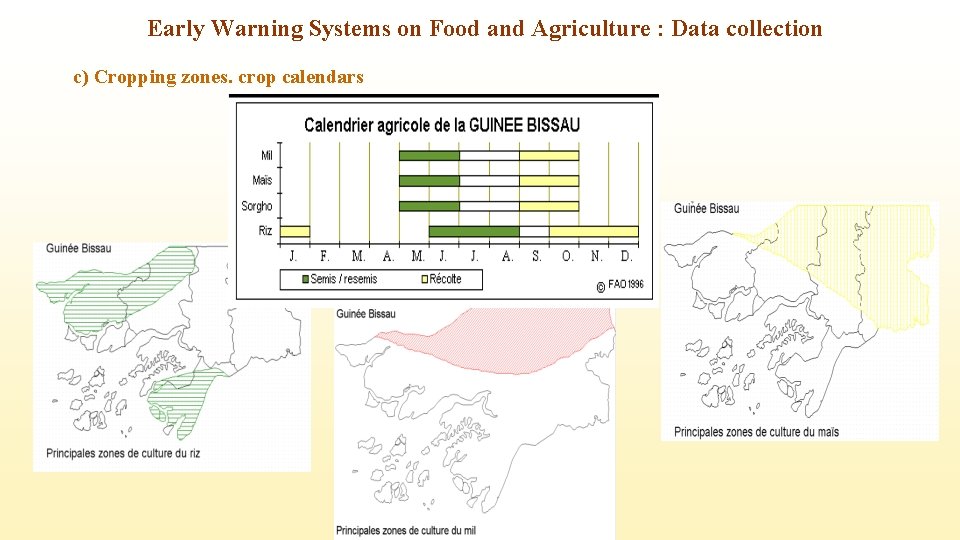 Early Warning Systems on Food and Agriculture : Data collection

c) Cropping zones. crop calendars

Calendrier agricole de la GUINEE BISSAU

Mil
Mais
Sorgho
Riz

J. F. M. A. M. J. J. A. S. O. N. D.

Semis / resemis
Récolte

© FAO1996

Guinée Bissau

Principales zones de culture du riz

Guinée Bissau

Principales zones de culture du mil

Guinée Bissau

Principales zones de culture du maïs